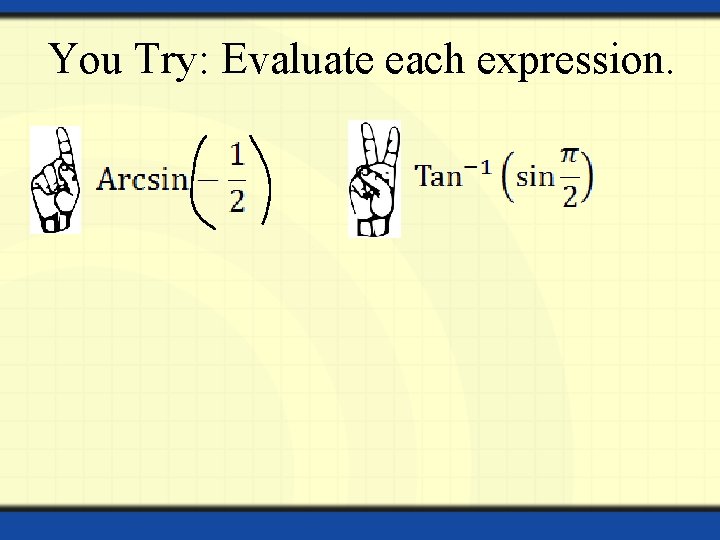 You Try: Evaluate each expression.

$\text{Arcsin}\left(-\frac{1}{2}\right)$

$\text{Tan}^{-1}\left(\sin\frac{\pi}{2}\right)$